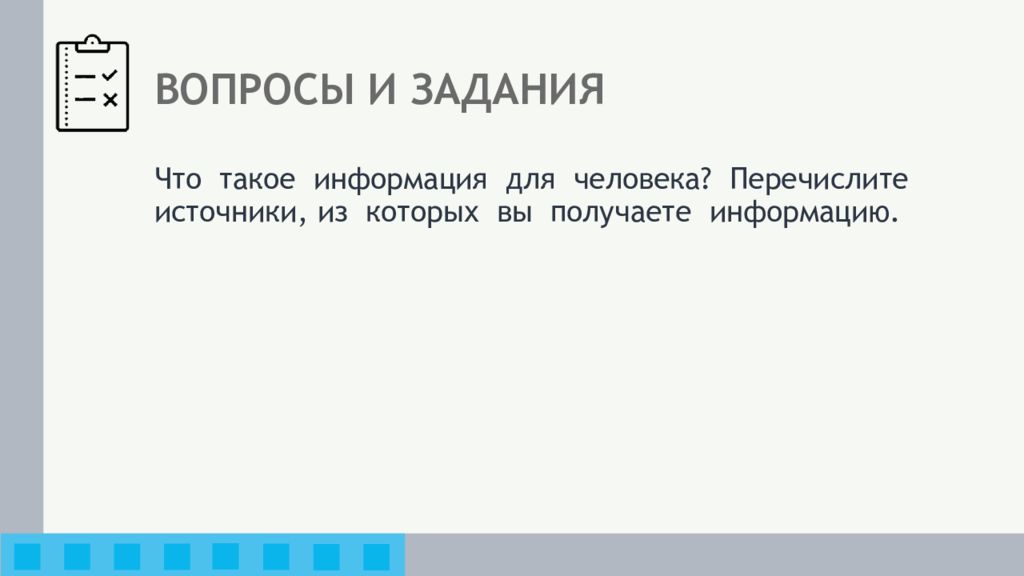 ВОПРОСЫ И ЗАДАНИЯ

Что такое информация для человека? Перечислите источники, из которых вы получаете информацию.